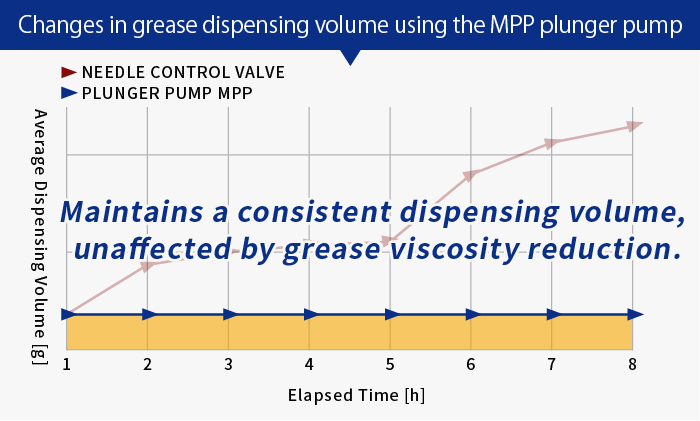 Changes in grease dispensing volume using the MPP plunger pump

NEEDLE CONTROL VALVE
PLUNGER PUMP MPP

Average Dispensing Volume [g]

Maintains a consistent dispensing volume, unaffected by grease viscosity reduction.

1 2 3 4 5 6 7 8

Elapsed Time [h]